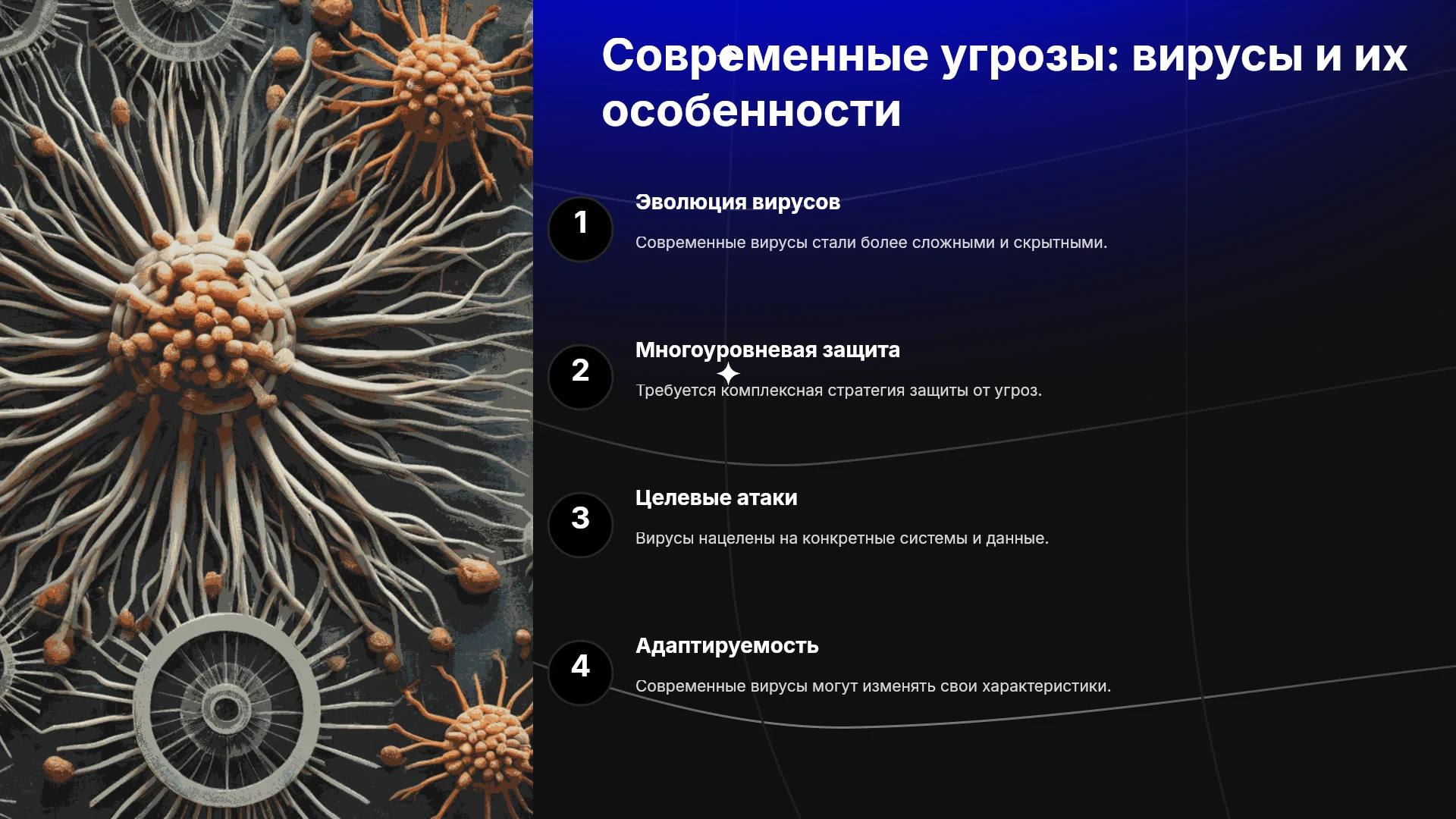 Современные угрозы: вирусы и их особенности

1

Эволюция вирусов

Современные вирусы стали более сложными и скрытными.

2

Многоуровневая защита

Требуется комплексная стратегия защиты от угроз.

3

Целевые атаки

Вирусы нацелены на конкретные системы и данные.

4

Адаптируемость

Современные вирусы могут изменять свои характеристики.